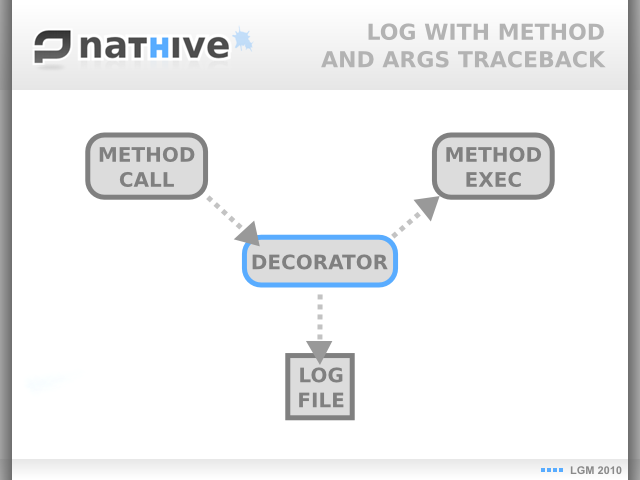 nathive

LOG WITH METHOD AND ARGS TRACEBACK

METHOD CALL

METHOD EXEC

DECORATOR

LOG FILE

LGM 2010